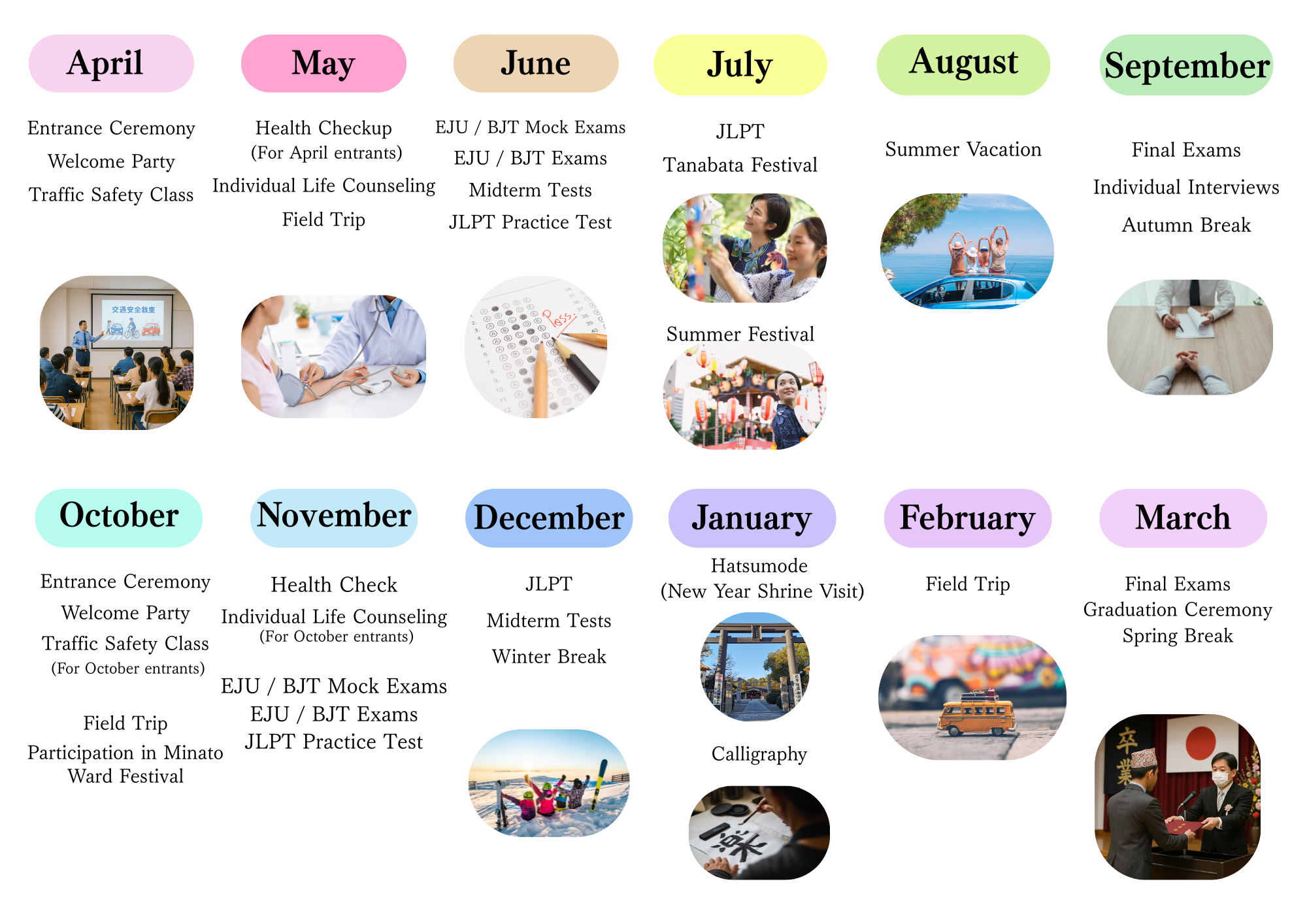 April

Entrance Ceremony
Welcome Party
Traffic Safety Class

交通安全教室

May

Health Checkup
(For April entrants)
Individual Life Counseling
Field Trip

June

EJU / BJT Mock Exams
EJU / BJT Exams
Midterm Tests
JLPT Practice Test

Pass

July

JLPT
Tanabata Festival

Summer Festival

August

Summer Vacation

September

Final Exams
Individual Interviews
Autumn Break

October

Entrance Ceremony
Welcome Party
Traffic Safety Class
(For October entrants)

Field Trip
Participation in Minato Ward Festival

November

Health Check
Individual Life Counseling
(For October entrants)

EJU / BJT Mock Exams
EJU / BJT Exams
JLPT Practice Test

December

JLPT
Midterm Tests
Winter Break

January

Hatsumode
(New Year Shrine Visit)

Calligraphy

楽

February

Field Trip

March

Final Exams
Graduation Ceremony
Spring Break

卒業